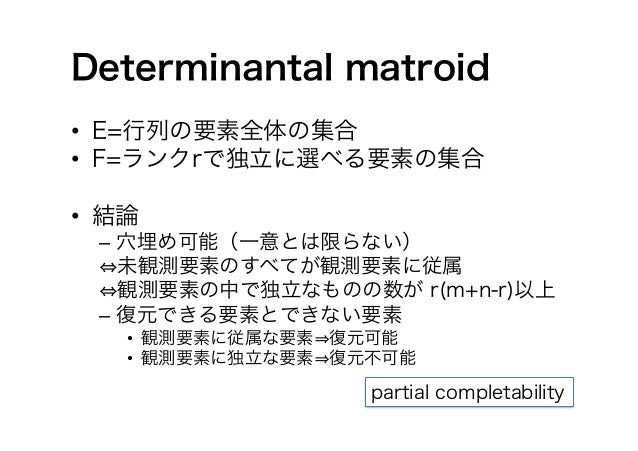 Determinantal matroid

• E=行列の要素全体の集合
• F=ランクrで独立に選べる要素の集合

• 結論
– 穴埋め可能（一意とは限らない）
⇔未観測要素のすべてが観測要素に従属
⇔観測要素の中で独立なものの数が r(m+n-r)以上
– 復元できる要素とできない要素
• 観測要素に従属な要素⇒復元可能
• 観測要素に独立な要素⇒復元不可能

partial completability